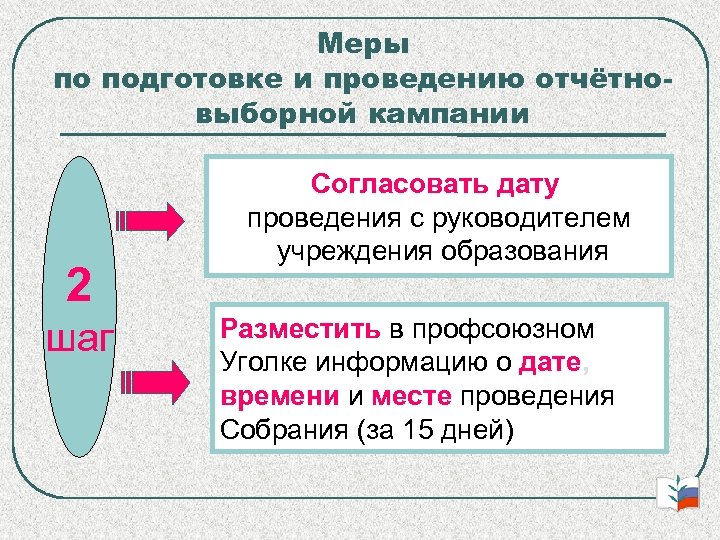 Меры
по подготовке и проведению отчётно-выборной кампании

2
шаг

Согласовать дату проведения с руководителем учреждения образования

Разместить в профсоюзном Уголке информацию о дате, времени и месте проведения Собрания (за 15 дней)